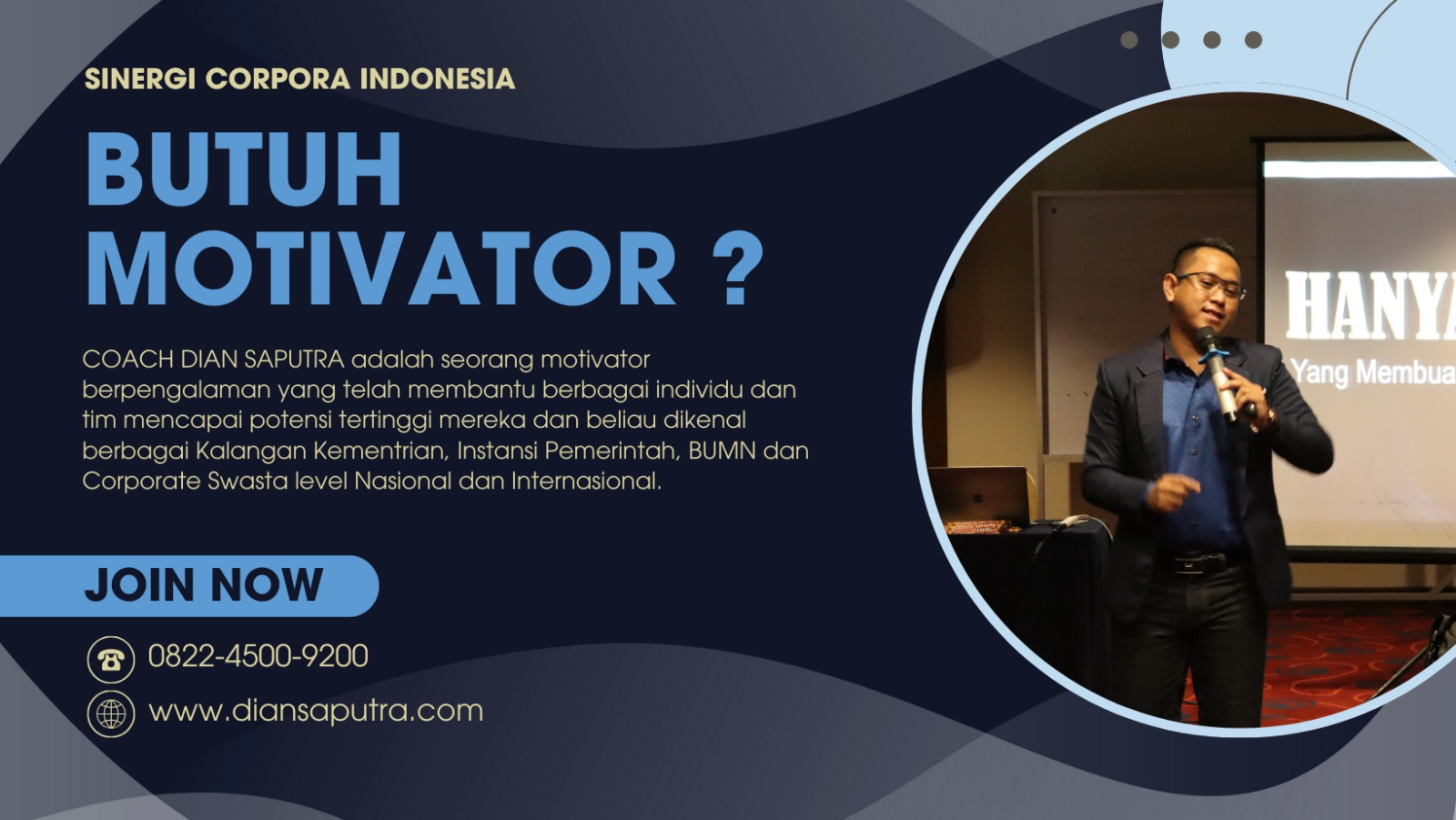 SINERGI CORPORA INDONESIA

BUTUH MOTIVATOR ?

COACH DIAN SAPUTRA adalah seorang motivator berpengalaman yang telah membantu berbagai individu dan tim mencapai potensi tertinggi mereka dan beliau dikenal berbagai Kalangan Kementrian, Instansi Pemerintah, BUMN dan Corporate Swasta level Nasional dan Internasional.

JOIN NOW

0822-4500-9200

www.diansaputra.com

HANYA

Yang Membua